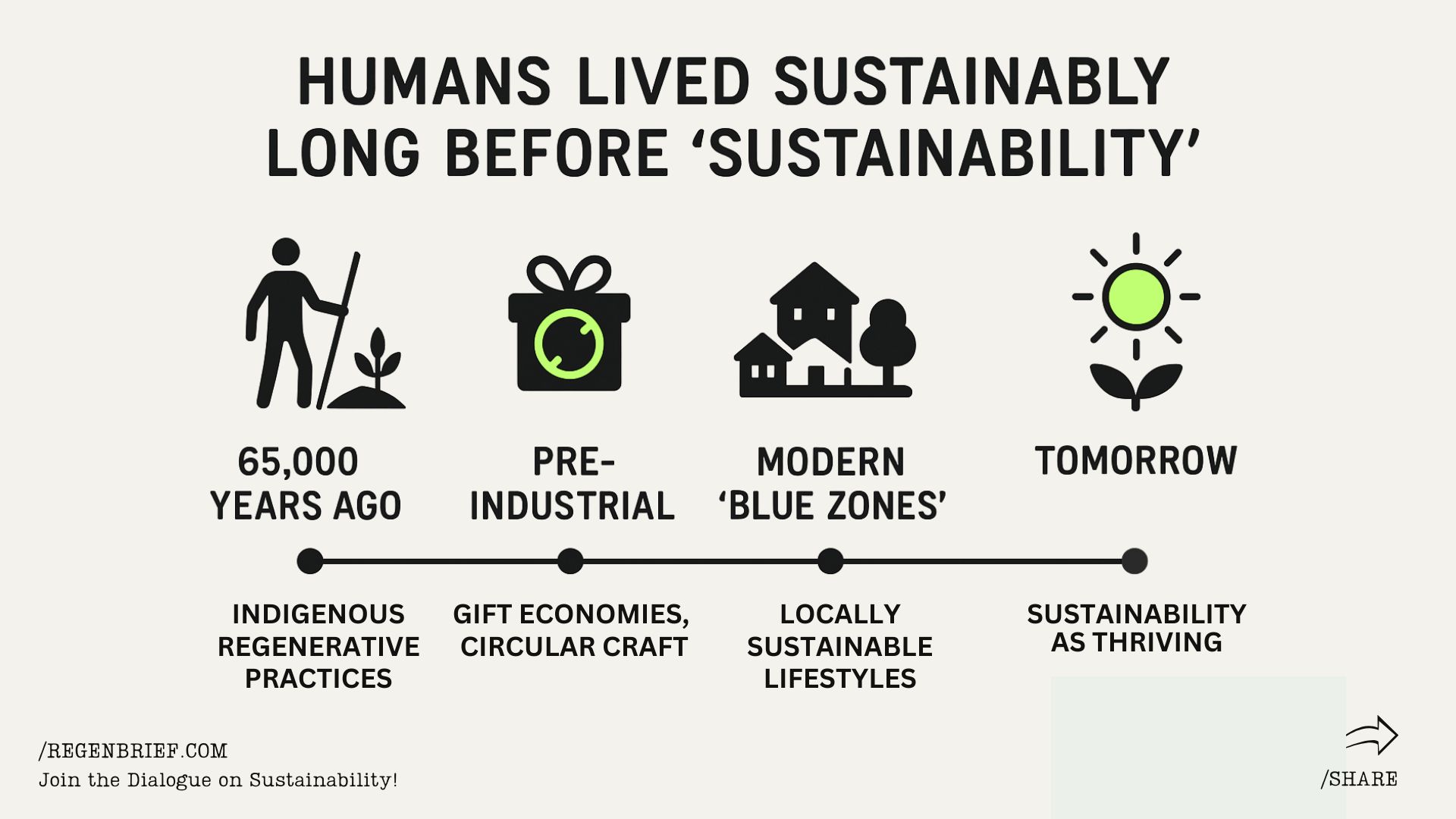 HUMANS LIVED SUSTAINABLY LONG BEFORE ‘SUSTAINABILITY’

65,000 YEARS AGO

PRE-INDUSTRIAL

MODERN ‘BLUE ZONES’

TOMORROW

INDIGENOUS REGENERATIVE PRACTICES

GIFT ECONOMIES, CIRCULAR CRAFT

LOCALLY SUSTAINABLE LIFESTYLES

SUSTAINABILITY AS THRIVING

/REGENBRIEF.COM
Join the Dialogue on Sustainability!

/SHARE